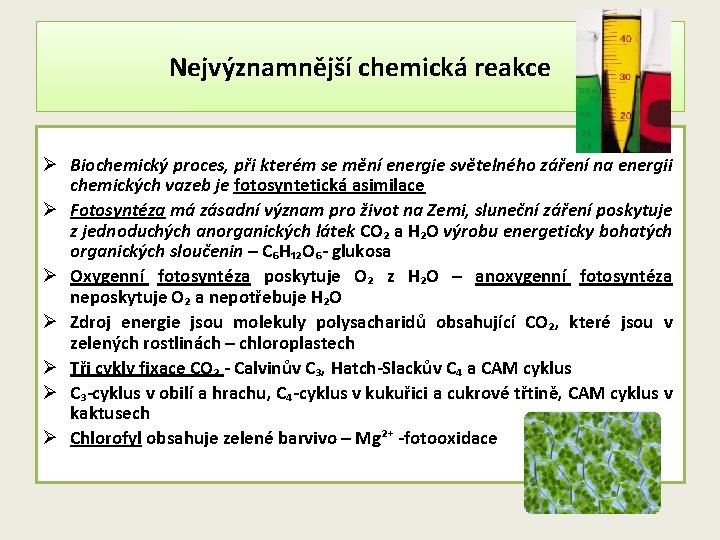 Nejvýznamnější chemická reakce

40
30
20

➢ Biochemický proces, při kterém se mění energie světelného záření na energii chemických vazeb je fotosyntetická asimilace

➢ Fotosyntéza má zásadní význam pro život na Zemi, sluneční záření poskytuje z jednoduchých anorganických látek $CO_2$ a $H_2O$ výrobu energeticky bohatých organických sloučenin – $C_6H_{12}O_6$- glukosa

➢ Oxygenní fotosyntéza poskytuje $O_2$ z $H_2O$ – anoxygenní fotosyntéza neposkytuje $O_2$ a nepotřebuje $H_2O$

➢ Zdroj energie jsou molekuly polysacharidů obsahující $CO_2$, které jsou v zelených rostlinách – chloroplastech

➢ Tři cykly fixace $CO_2$ - Calvinův $C_3$, Hatch-Slackův $C_4$ a CAM cyklus

➢ $C_3$-cyklus v obilí a hrachu, $C_4$-cyklus v kukuřici a cukrové třtině, CAM cyklus v kaktusech

➢ Chlorofyl obsahuje zelené barvivo – $Mg^{2+}$ -fotooxidace